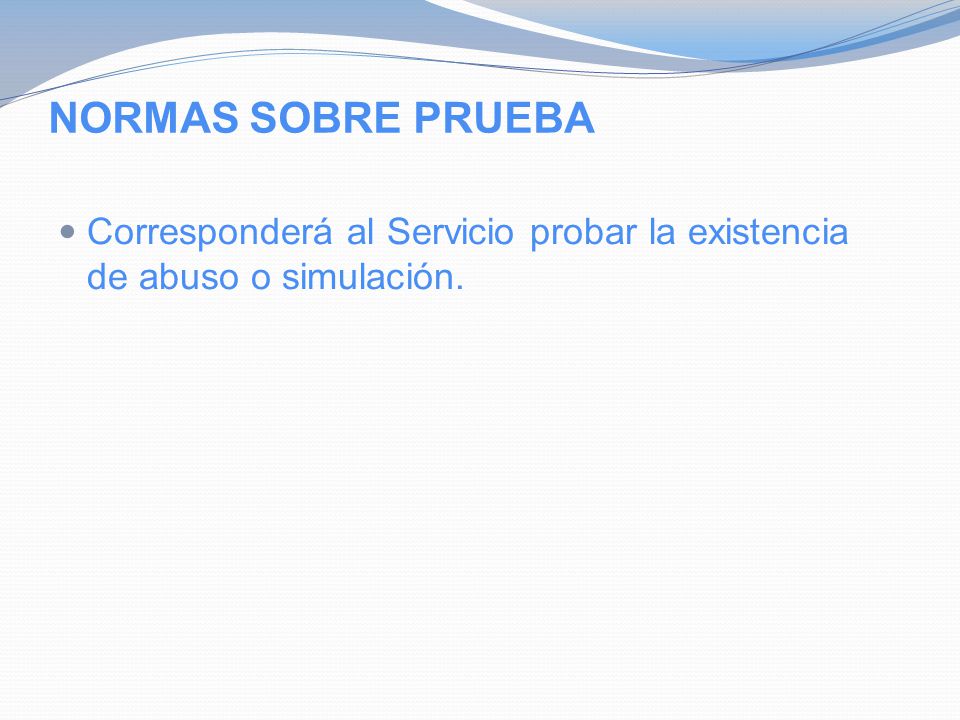 NORMAS SOBRE PRUEBA

Corresponderá al Servicio probar la existencia de abuso o simulación.